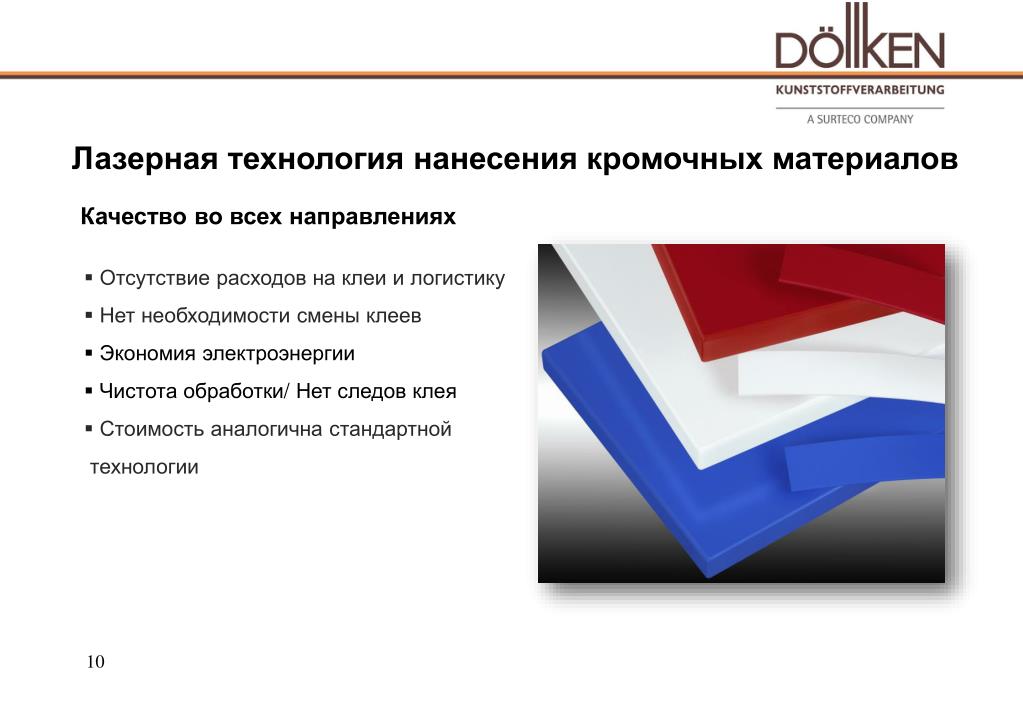 DÖLLKEN
KUNSTSTOFFVERARBEITUNG
A SURTECO COMPANY

Лазерная технология нанесения кромочных материалов

Качество во всех направлениях

▪ Отсутствие расходов на клеи и логистику
▪ Нет необходимости смены клеев
▪ Экономия электроэнергии
▪ Чистота обработки/ Нет следов клея
▪ Стоимость аналогична стандартной технологии

10